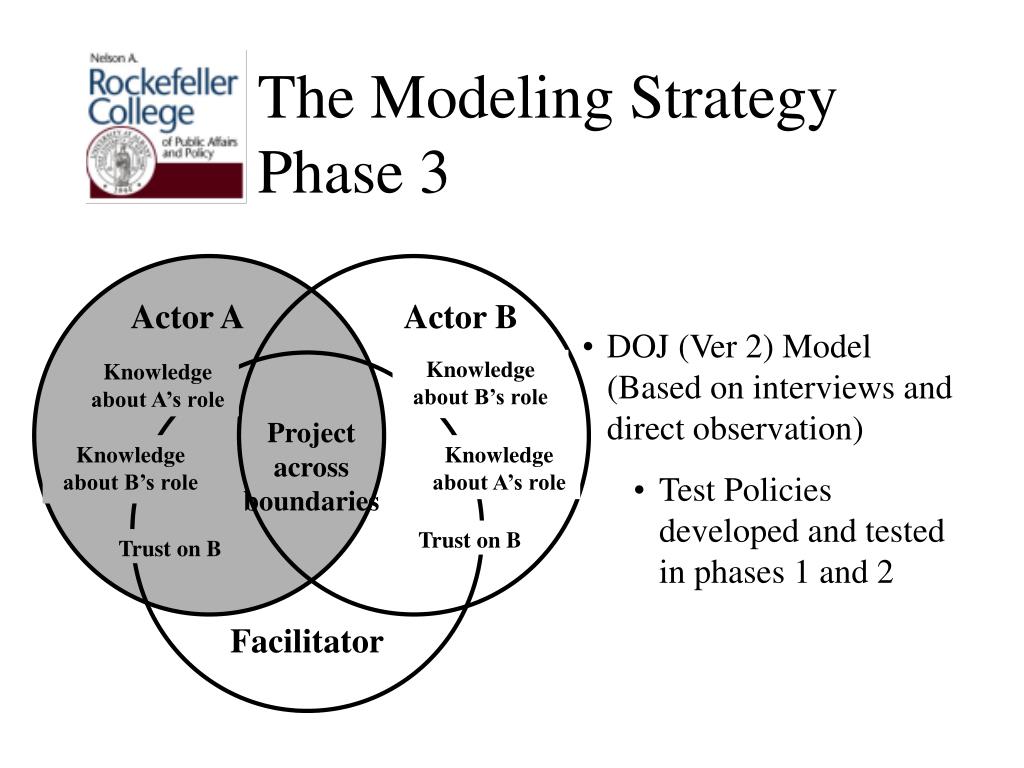 Nelson A.
Rockefeller College
of Public Affairs and Policy

The Modeling Strategy Phase 3

Actor A

Knowledge about A’s role

Knowledge about B’s role

Trust on B

Project across boundaries

Actor B

Knowledge about B’s role

Knowledge about A’s role

Trust on B

Facilitator

• DOJ (Ver 2) Model (Based on interviews and direct observation)

• Test Policies developed and tested in phases 1 and 2